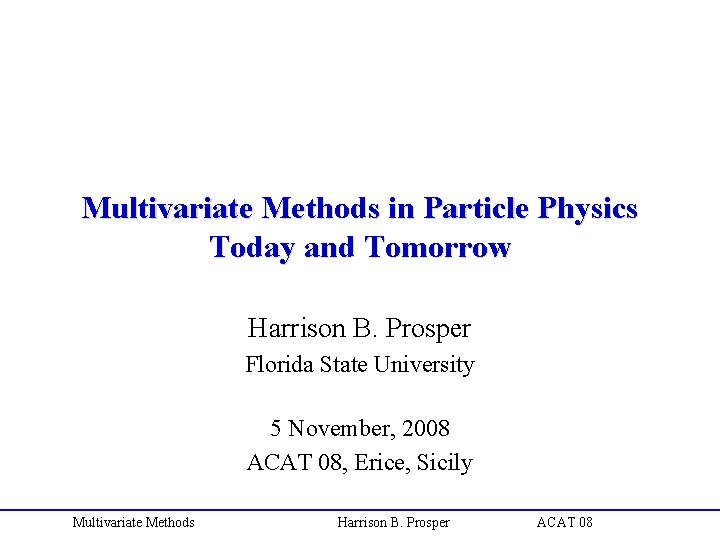 Multivariate Methods in Particle Physics
Today and Tomorrow

Harrison B. Prosper
Florida State University

5 November, 2008
ACAT 08, Erice, Sicily

Multivariate Methods Harrison B. Prosper ACAT 08